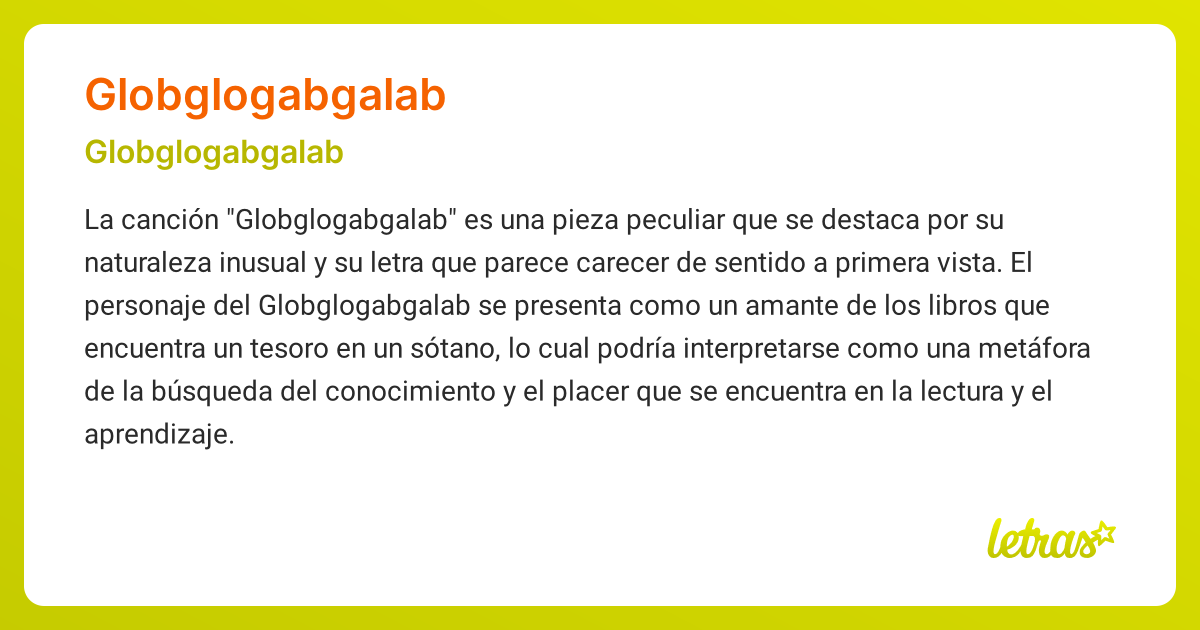 Globglogabgalab

Globglogabgalab

La canción "Globglogabgalab" es una pieza peculiar que se destaca por su naturaleza inusual y su letra que parece carecer de sentido a primera vista. El personaje del Globglogabgalab se presenta como un amante de los libros que encuentra un tesoro en un sótano, lo cual podría interpretarse como una metáfora de la búsqueda del conocimiento y el placer que se encuentra en la lectura y el aprendizaje.

letras